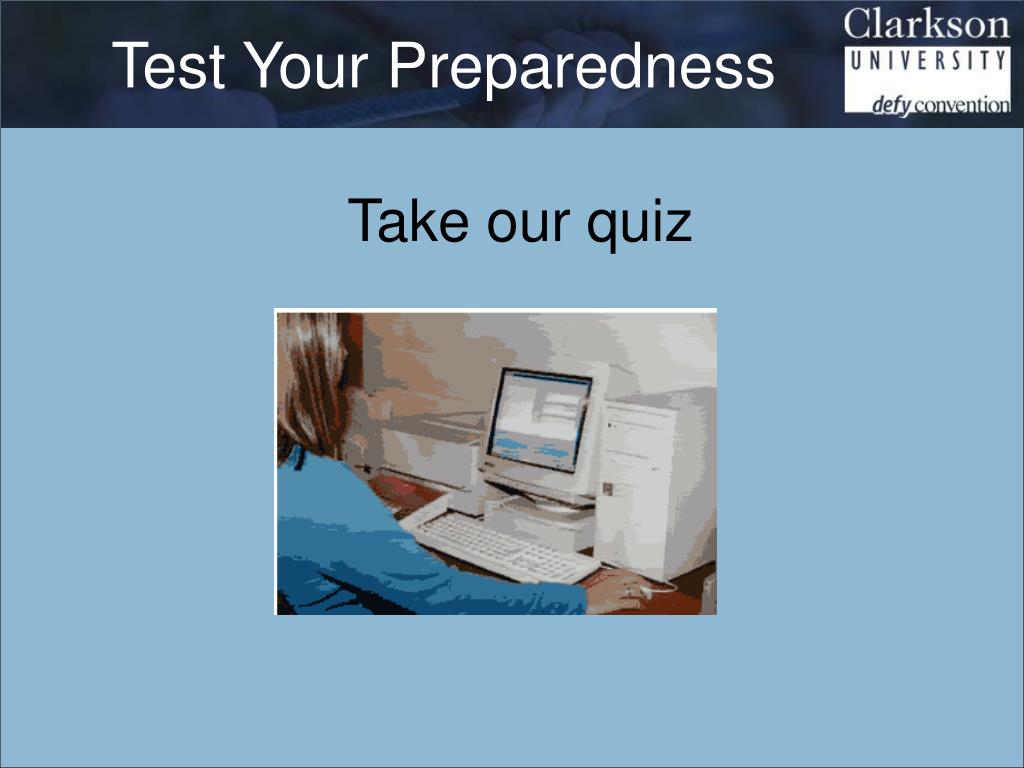 Test Your Preparedness

Clarkson
UNIVERSITY
defy convention

Take our quiz